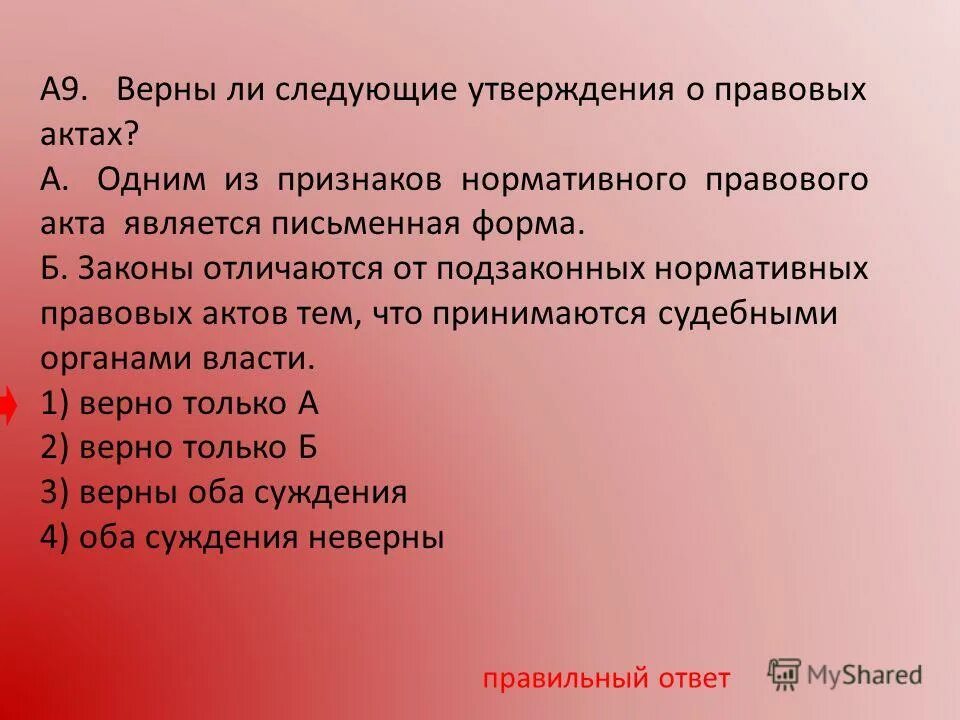 А9. Верны ли следующие утверждения о правовых актах?
А. Одним из признаков нормативного правового акта является письменная форма.
Б. Законы отличаются от подзаконных нормативных правовых актов тем, что принимаются судебными органами власти.
1) верно только А
2) верно только Б
3) верны оба суждения
4) оба суждения неверны

правильный ответ

MyShared